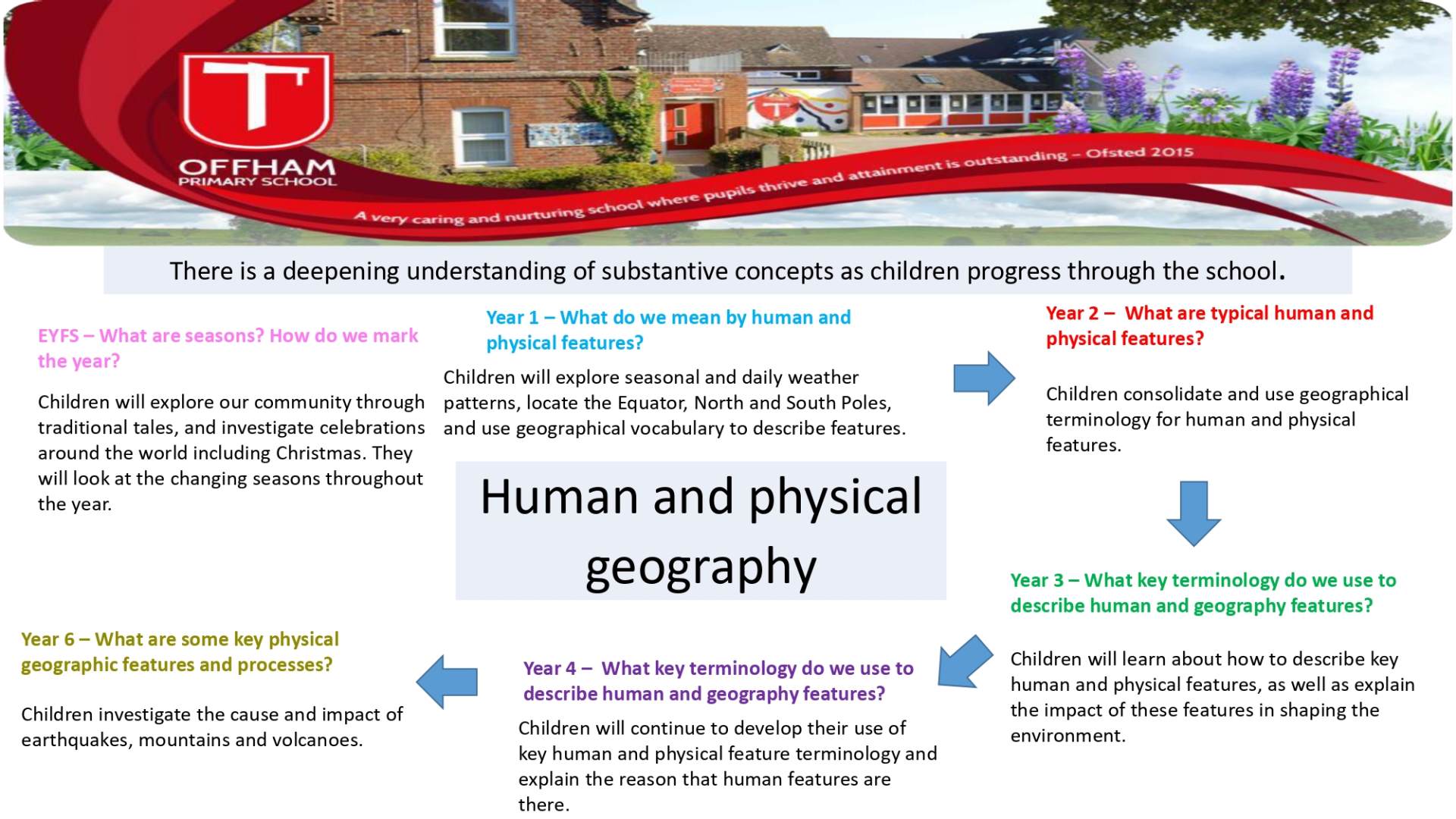 OFFHAM
PRIMARY SCHOOL

A very caring and nurturing school where pupils thrive and attainment is outstanding – Ofsted 2015

There is a deepening understanding of substantive concepts as children progress through the school.

EYFS – What are seasons? How do we mark the year?

Children will explore our community through traditional tales, and investigate celebrations around the world including Christmas. They will look at the changing seasons throughout the year.

Year 1 – What do we mean by human and physical features?

Children will explore seasonal and daily weather patterns, locate the Equator, North and South Poles, and use geographical vocabulary to describe features.

Year 2 – What are typical human and physical features?

Children consolidate and use geographical terminology for human and physical features.

Human and physical geography

Year 3 – What key terminology do we use to describe human and geography features?

Children will learn about how to describe key human and physical features, as well as explain the impact of these features in shaping the environment.

Year 4 – What key terminology do we use to describe human and geography features?

Children will continue to develop their use of key human and physical feature terminology and explain the reason that human features are there.

Year 6 – What are some key physical geographic features and processes?

Children investigate the cause and impact of earthquakes, mountains and volcanoes.